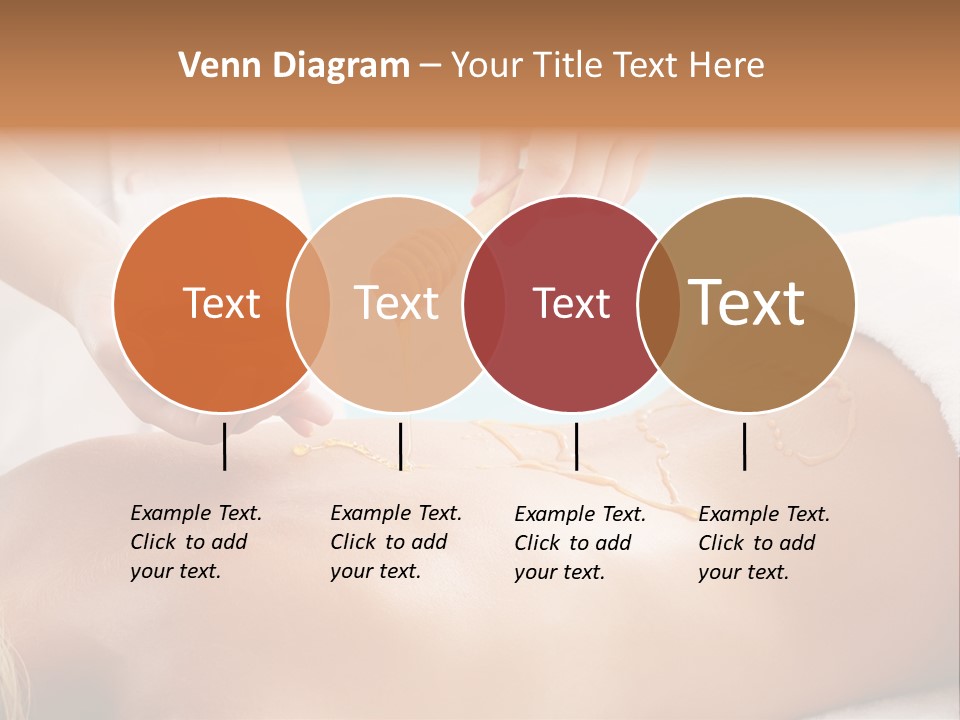 Venn Diagram – Your Title Text Here

Text

Text

Text

Text

Example Text. Click to add your text.

Example Text. Click to add your text.

Example Text. Click to add your text.

Example Text. Click to add your text.